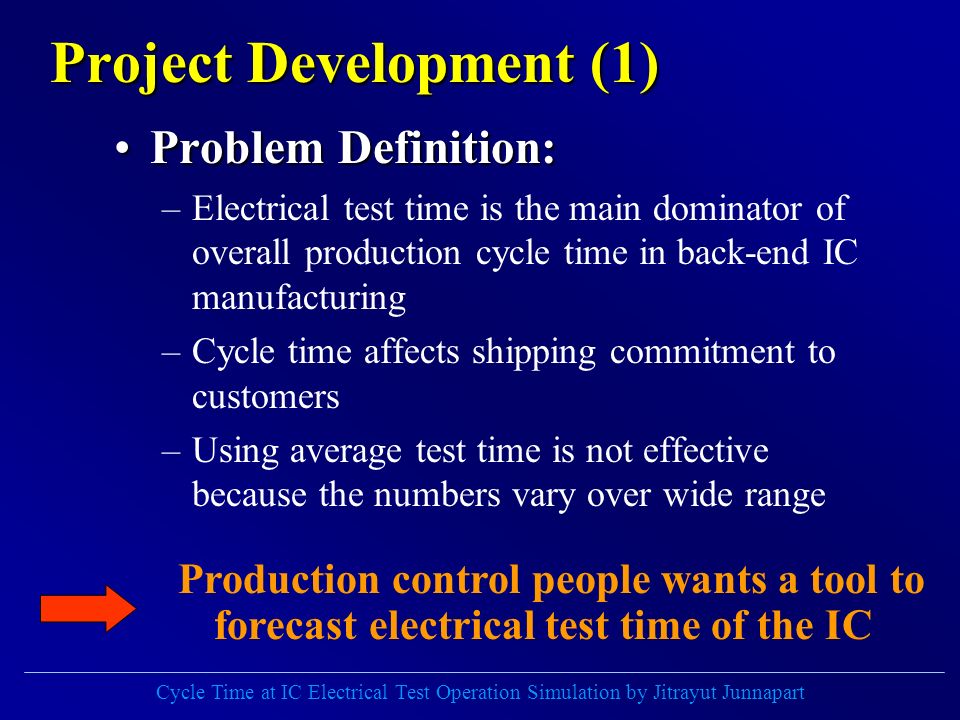 Project Development (1)

• Problem Definition:

– Electrical test time is the main dominator of overall production cycle time in back-end IC manufacturing

– Cycle time affects shipping commitment to customers

– Using average test time is not effective because the numbers vary over wide range

Production control people wants a tool to forecast electrical test time of the IC

Cycle Time at IC Electrical Test Operation Simulation by Jitrayut Junnapart